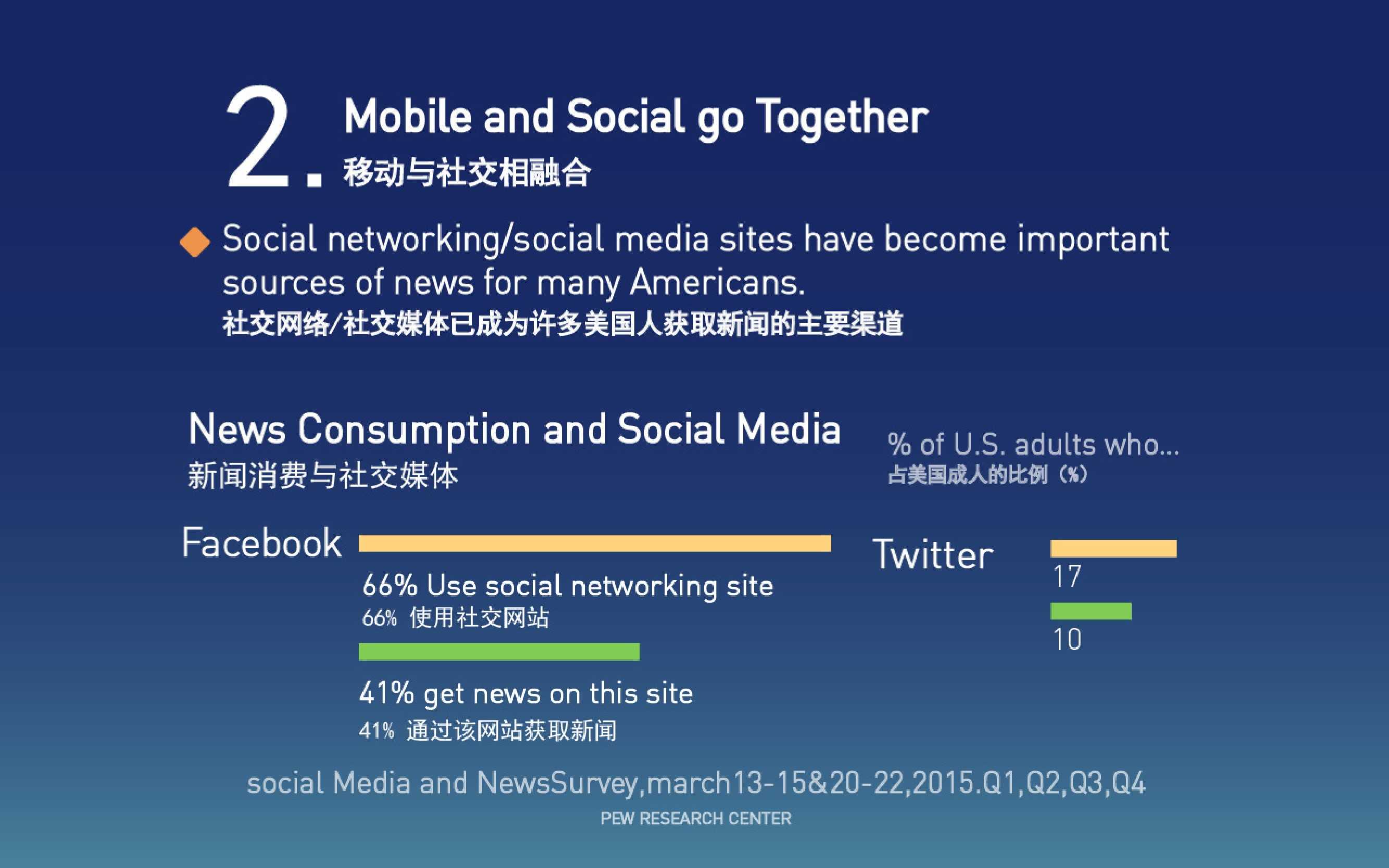 2. Mobile and Social go Together
移动与社交相融合

Social networking/social media sites have become important sources of news for many Americans.
社交网络/社交媒体已成为许多美国人获取新闻的主要渠道

News Consumption and Social Media
新闻消费与社交媒体

% of U.S. adults who...
占美国成人的比例（%）

Facebook

66% Use social networking site
66% 使用社交网站

41% get news on this site
41% 通过该网站获取新闻

Twitter

17

10

social Media and NewsSurvey,march13-15&20-22,2015.Q1,Q2,Q3,Q4
PEW RESEARCH CENTER